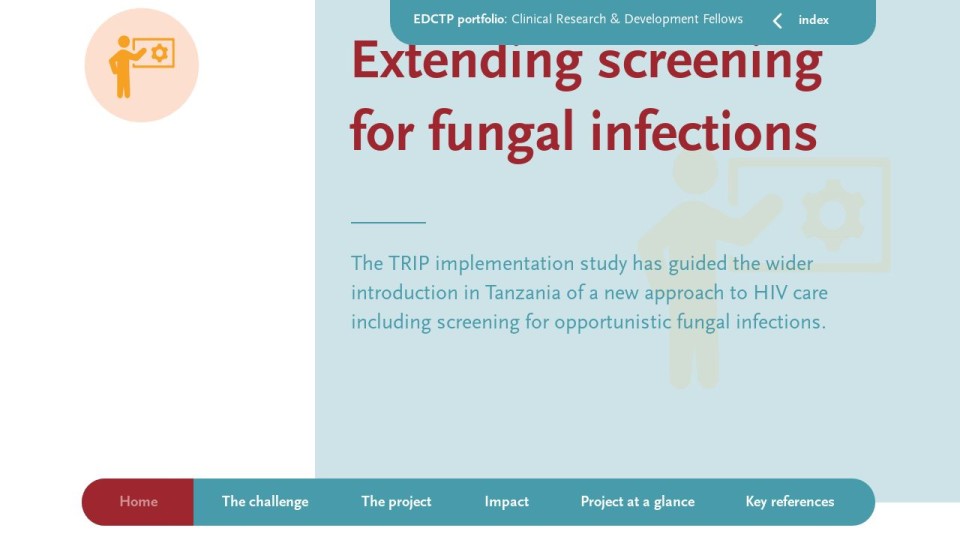 EDCTP portfolio: Clinical Research & Development Fellows

index

Extending screening for fungal infections

The TRIP implementation study has guided the wider introduction in Tanzania of a new approach to HIV care including screening for opportunistic fungal infections.

Home The challenge The project Impact Project at a glance Key references